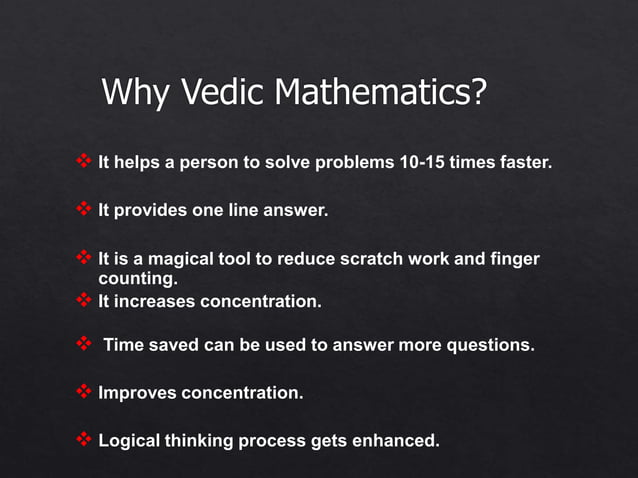 Why Vedic Mathematics?

❖ It helps a person to solve problems 10-15 times faster.

❖ It provides one line answer.

❖ It is a magical tool to reduce scratch work and finger counting.

❖ It increases concentration.

❖ Time saved can be used to answer more questions.

❖ Improves concentration.

❖ Logical thinking process gets enhanced.